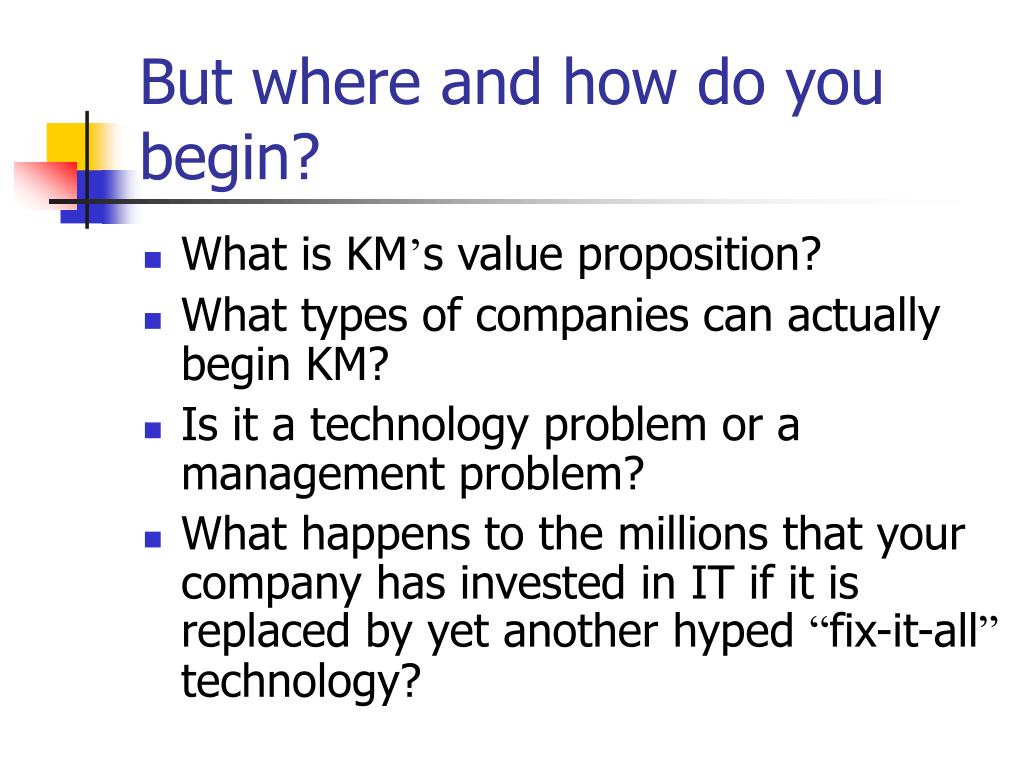 But where and how do you begin?

- What is KM’s value proposition?
- What types of companies can actually begin KM?
- Is it a technology problem or a management problem?
- What happens to the millions that your company has invested in IT if it is replaced by yet another hyped “fix-it-all” technology?